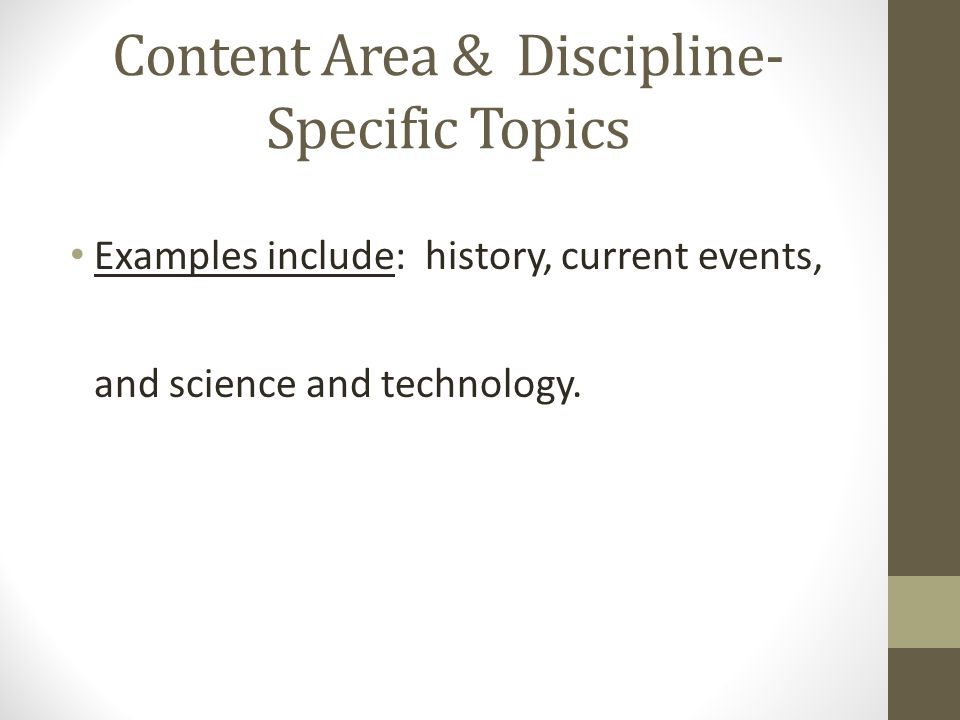 Content Area & Discipline-Specific Topics

• Examples include: history, current events, and science and technology.